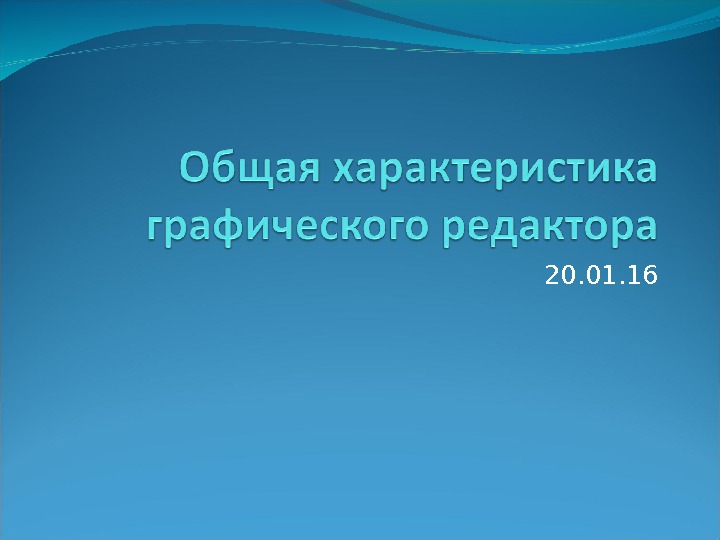 Общая характеристика графического редактора

20.01.16